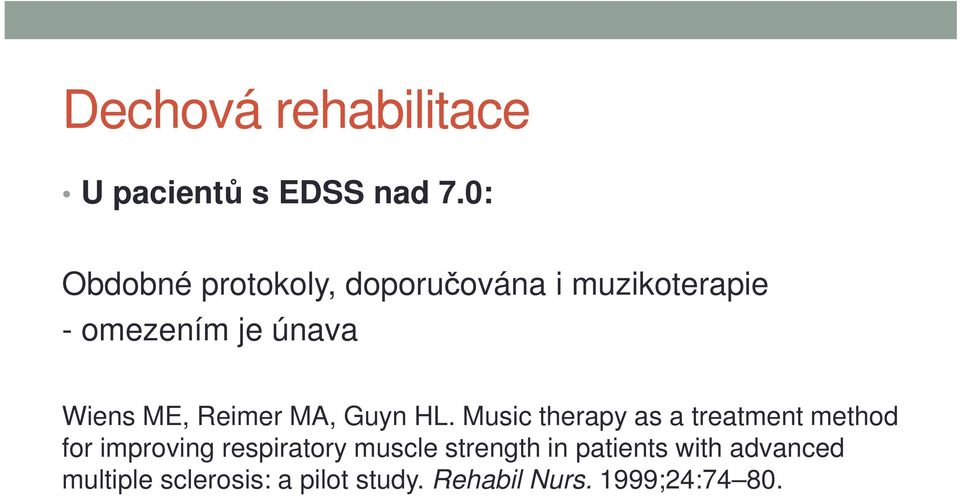 Dechová rehabilitace

• U pacientů s EDSS nad 7.0:

Obdobné protokoly, doporučována i muzikoterapie
- omezením je únava

Wiens ME, Reimer MA, Guyn HL. Music therapy as a treatment method for improving respiratory muscle strength in patients with advanced multiple sclerosis: a pilot study. Rehabil Nurs. 1999;24:74–80.